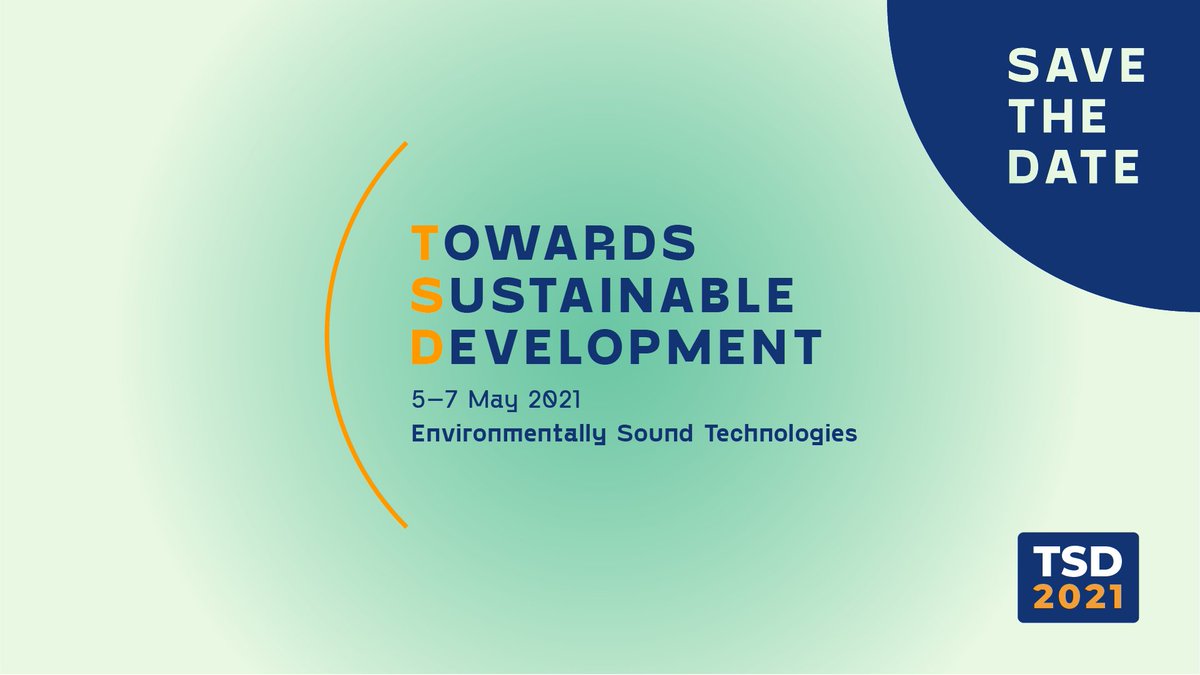 SAVE THE DATE

TOWARDS
SUSTAINABLE
DEVELOPMENT

5–7 May 2021
Environmentally Sound Technologies

TSD
2021